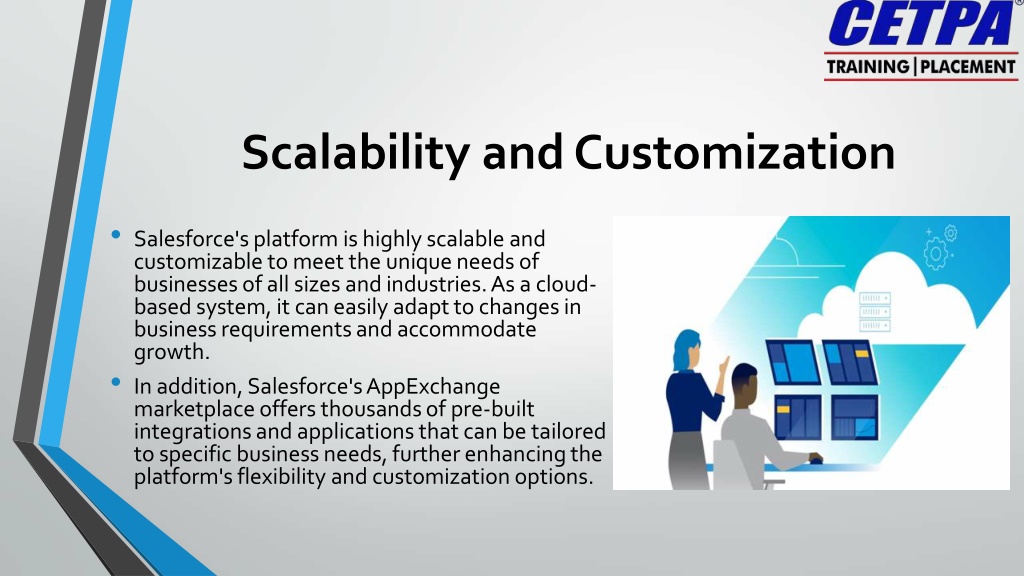 CETPA®
TRAINING | PLACEMENT

Scalability and Customization

• Salesforce's platform is highly scalable and customizable to meet the unique needs of businesses of all sizes and industries. As a cloud-based system, it can easily adapt to changes in business requirements and accommodate growth.

• In addition, Salesforce's AppExchange marketplace offers thousands of pre-built integrations and applications that can be tailored to specific business needs, further enhancing the platform's flexibility and customization options.